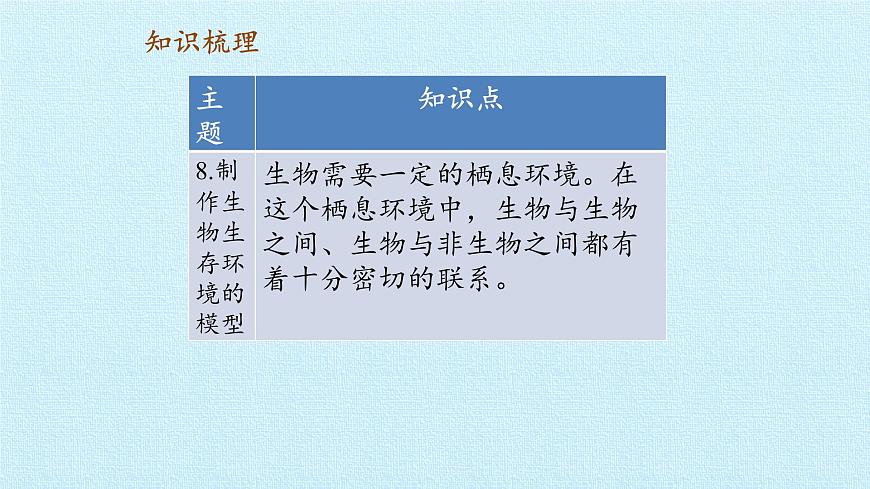 知识梳理

| 主题 | 知识点 |
|---|---|
| 8.制作生物生存环境的模型 | 生物需要一定的栖息环境。在这个栖息环境中，生物与生物之间、生物与非生物之间都有着十分密切的联系。 |